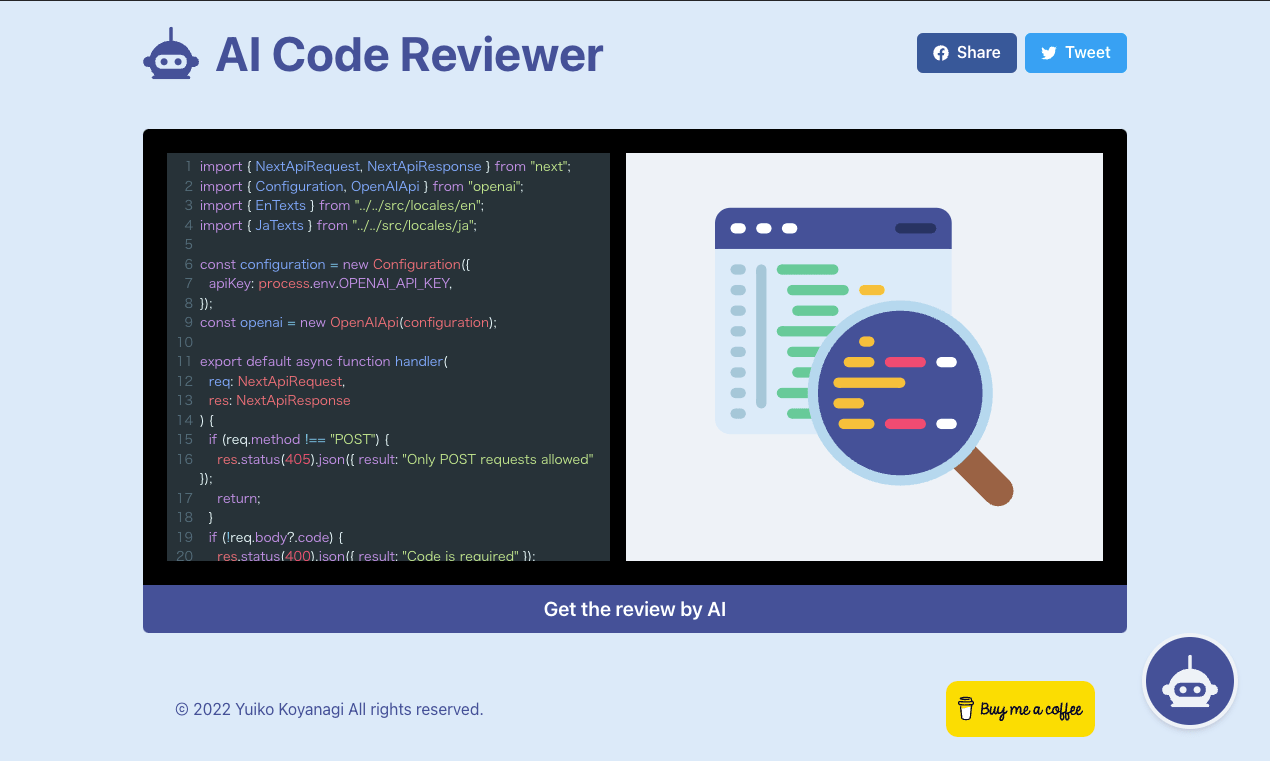 AI Code Reviewer

Share Tweet

1 import { NextApiRequest, NextApiResponse } from "next";
2 import { Configuration, OpenAIApi } from "openai";
3 import { EnTexts } from "../../src/locales/en";
4 import { JaTexts } from "../../src/locales/ja";
5
6 const configuration = new Configuration({
7 apiKey: process.env.OPENAI_API_KEY,
8 });
9 const openai = new OpenAIApi(configuration);
10
11 export default async function handler(
12 req: NextApiRequest,
13 res: NextApiResponse
14 ) {
15 if (req.method !== "POST") {
16 res.status(405).json({ result: "Only POST requests allowed" });
17 return;
18 }
19 if (!req.body?.code) {
20 res.status(400).json({ result: "Code is required" });

Get the review by AI

© 2022 Yuiko Koyanagi All rights reserved.

Buy me a coffee